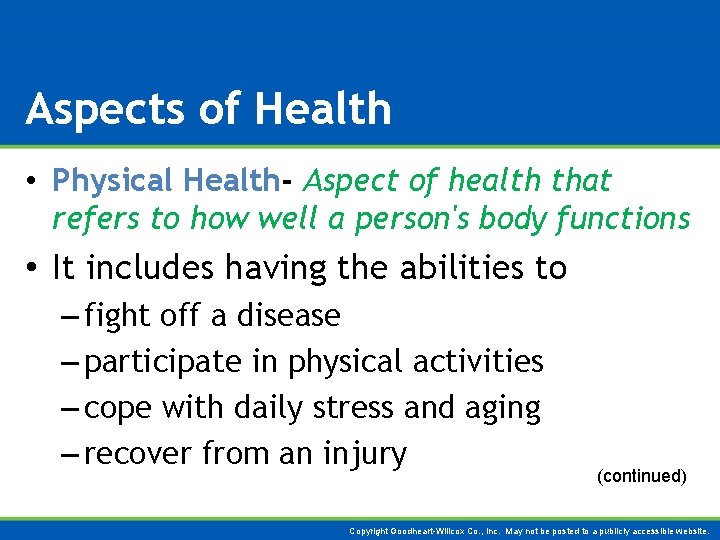 Aspects of Health

• Physical Health- Aspect of health that refers to how well a person's body functions

• It includes having the abilities to

– fight off a disease

– participate in physical activities

– cope with daily stress and aging

– recover from an injury

(continued)

Copyright Goodheart-Willcox Co., Inc. May not be posted to a publicly accessible website.